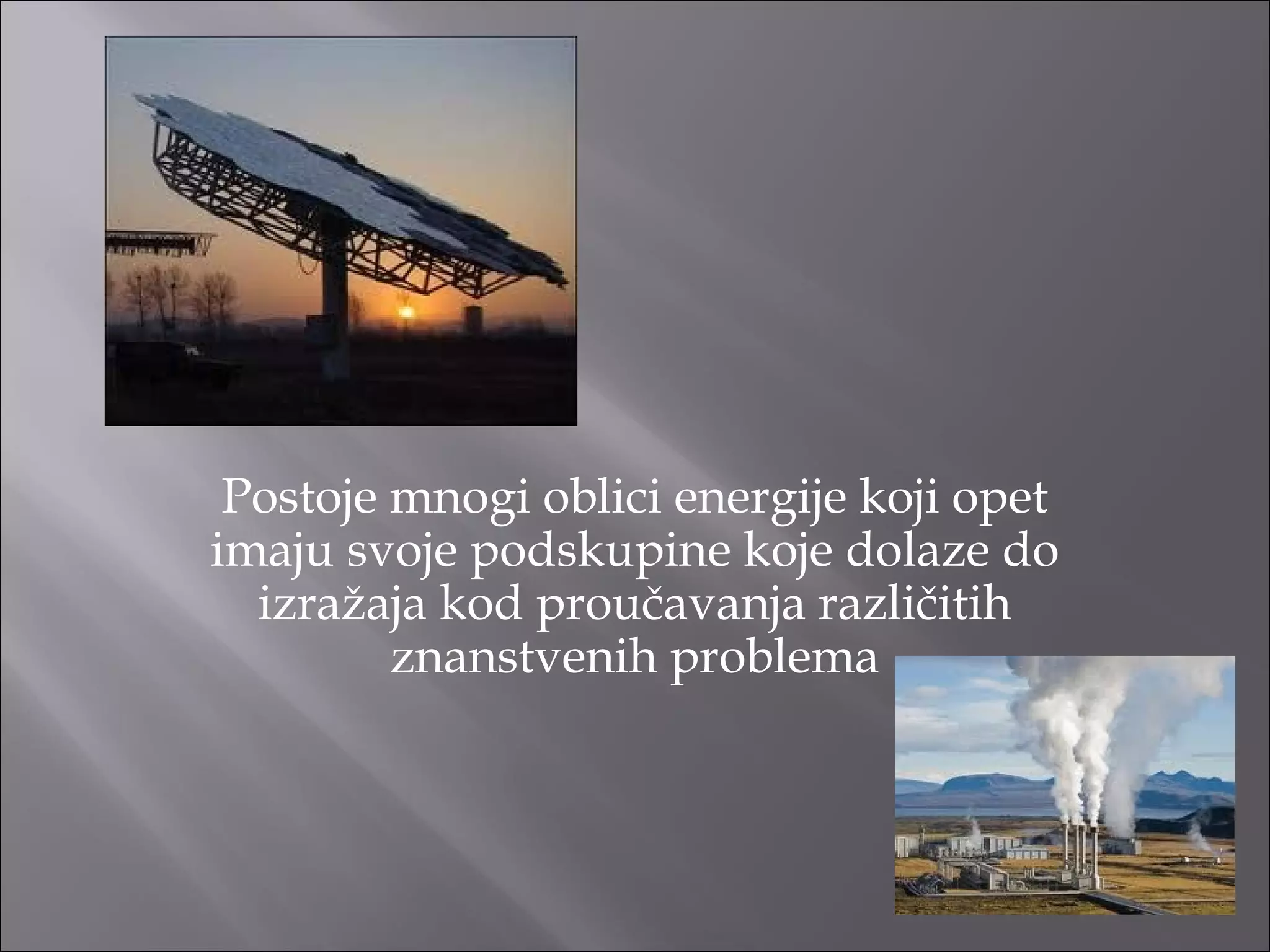 Postoje mnogi oblici energije koji opet imaju svoje podskupine koje dolaze do izražaja kod proučavanja različitih znanstvenih problema